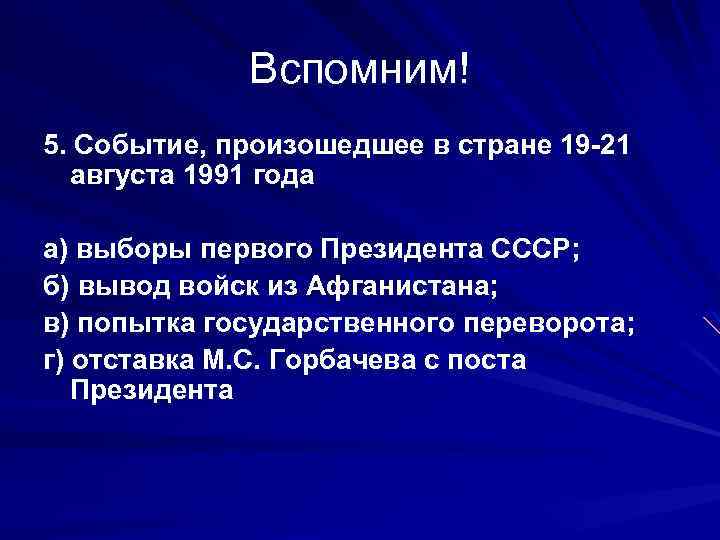 Вспомним!

5. Событие, произошедшее в стране 19-21 августа 1991 года

а) выборы первого Президента СССР;
б) вывод войск из Афганистана;
в) попытка государственного переворота;
г) отставка М.С. Горбачева с поста Президента